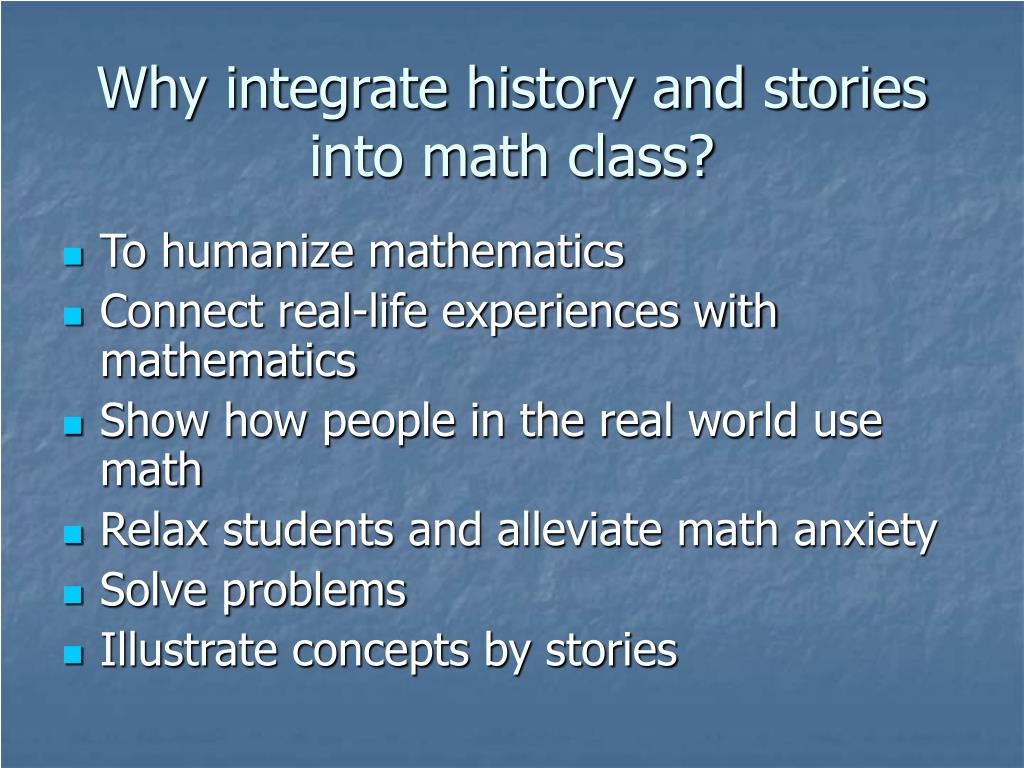 Why integrate history and stories into math class?

- To humanize mathematics
- Connect real-life experiences with mathematics
- Show how people in the real world use math
- Relax students and alleviate math anxiety
- Solve problems
- Illustrate concepts by stories